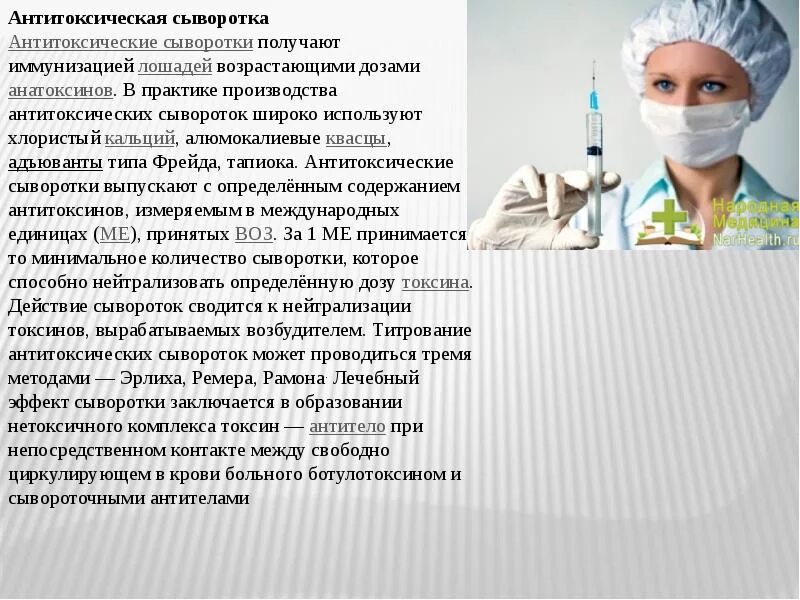 Антитоксическая сыворотка

Антитоксические сыворотки получают иммунизацией лошадей возрастающими дозами анатоксинов. В практике производства антитоксических сывороток широко используют хлористый кальций, алюмокалиевые квасцы, адъюванты типа Фрейда, тапиока. Антитоксические сыворотки выпускают с определённым содержанием антитоксинов, измеряемым в международных единицах (МЕ), принятых ВОЗ. За 1 МЕ принимается то минимальное количество сыворотки, которое способно нейтрализовать определённую дозу токсина. Действие сывороток сводится к нейтрализации токсинов, вырабатываемых возбудителем. Титрование антитоксических сывороток может проводиться тремя методами — Эрлиха, Ремера, Рамона. Лечебный эффект сыворотки заключается в образовании нетоксичного комплекса токсин — антитело при непосредственном контакте между свободно циркулирующем в крови больного ботулотоксином и сывороточными антителами

Народная Медицина NarHealth.ru